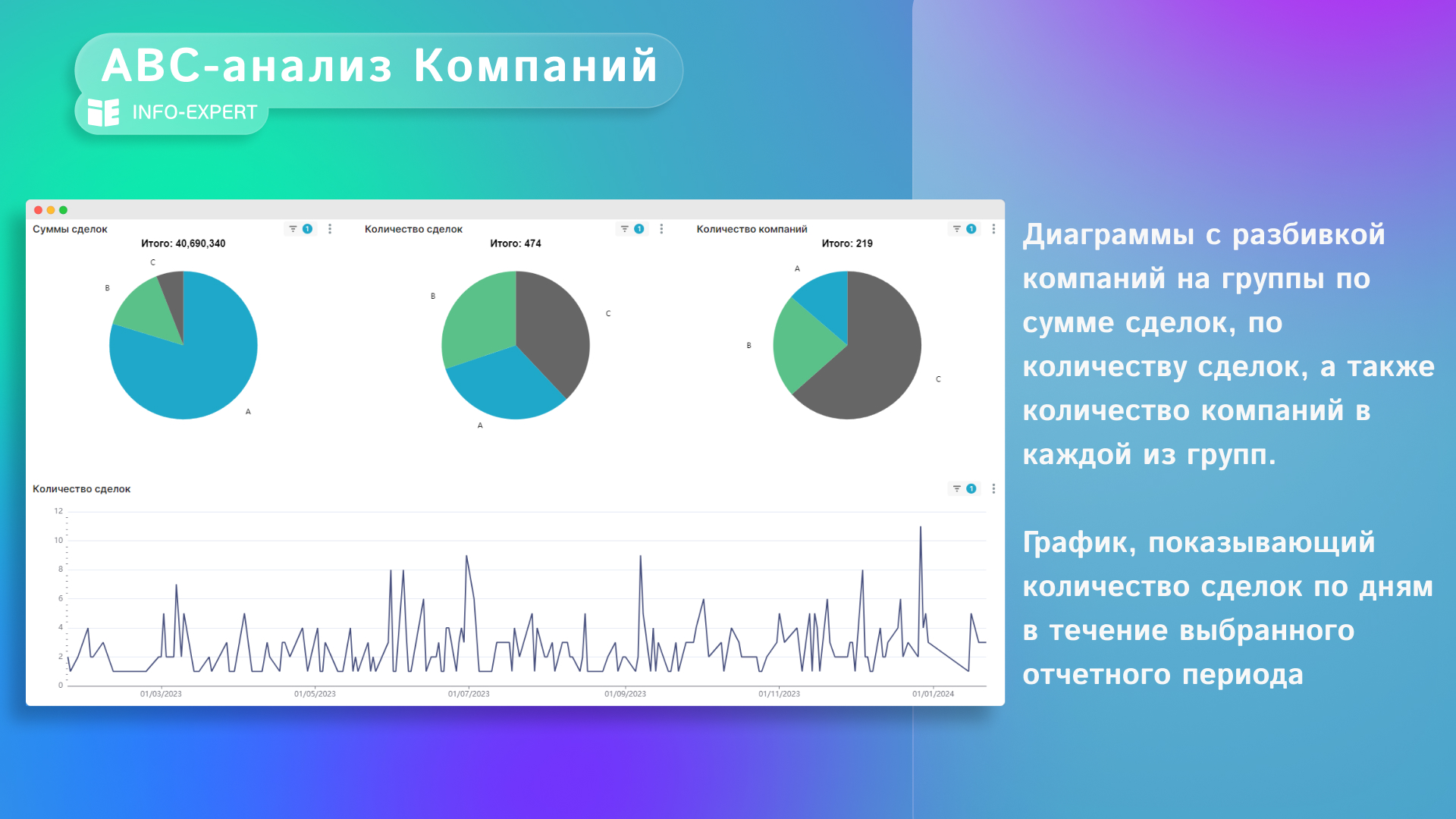 ABC-анализ Компаний

INFO-EXPERT

Суммы сделок
1
Итого: 40,690,340
C
B
A

Количество сделок
1
Итого: 474
B
C
A

Количество компаний
1
Итого: 219
A
B
C

Количество сделок
1
12
10
8
6
4
2
0
01/03/2023
01/05/2023
01/07/2023
01/09/2023
01/11/2023
01/01/2024

Диаграммы с разбивкой компаний на группы по сумме сделок, по количеству сделок, а также количество компаний в каждой из групп.

График, показывающий количество сделок по дням в течение выбранного отчетного периода